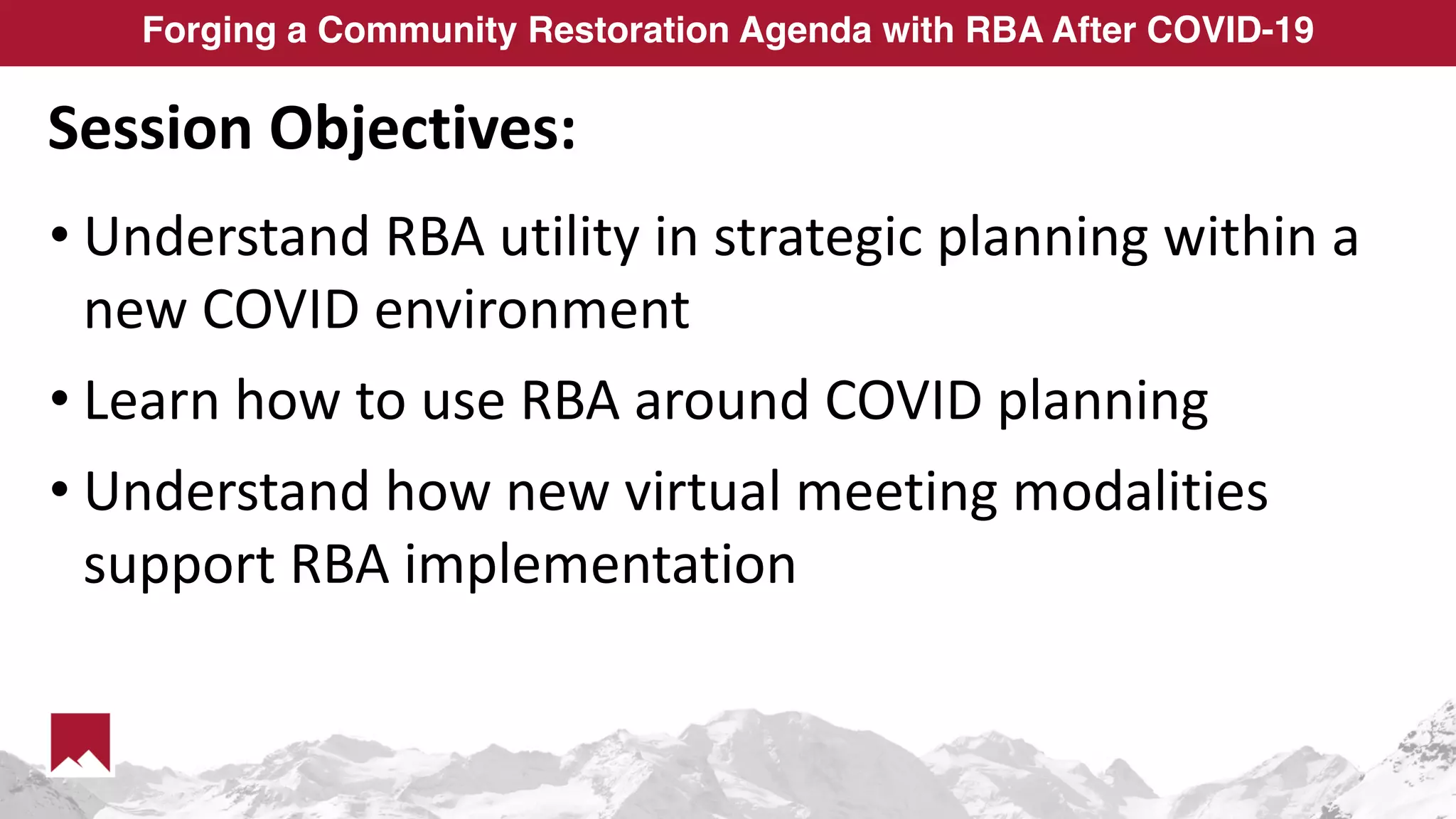 Forging a Community Restoration Agenda with RBA After COVID-19

Session Objectives:

• Understand RBA utility in strategic planning within a new COVID environment

• Learn how to use RBA around COVID planning

• Understand how new virtual meeting modalities support RBA implementation